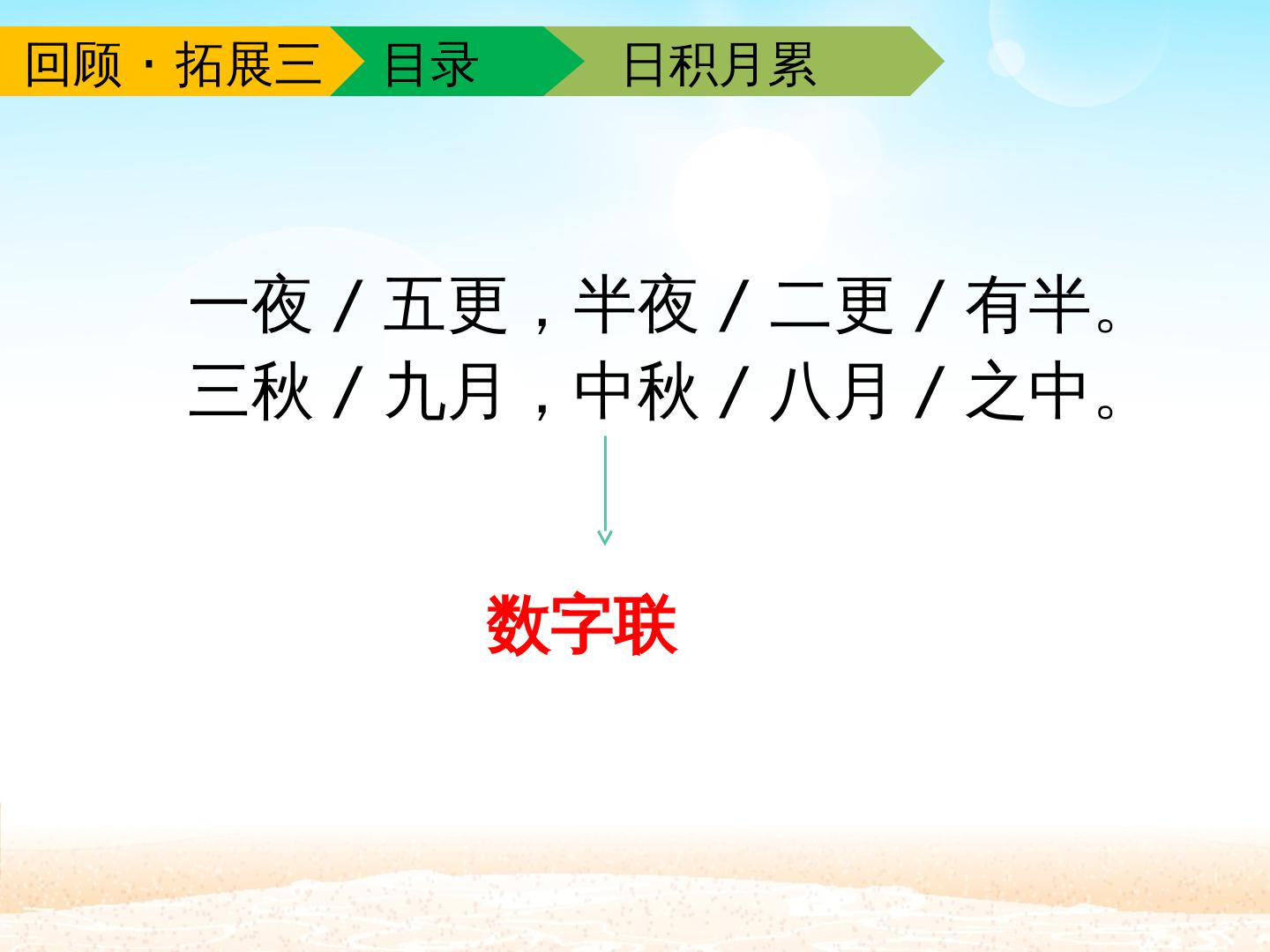 回顾·拓展三 目录 日积月累

一夜/五更，半夜/二更/有半。
三秋/九月，中秋/八月/之中。

数字联